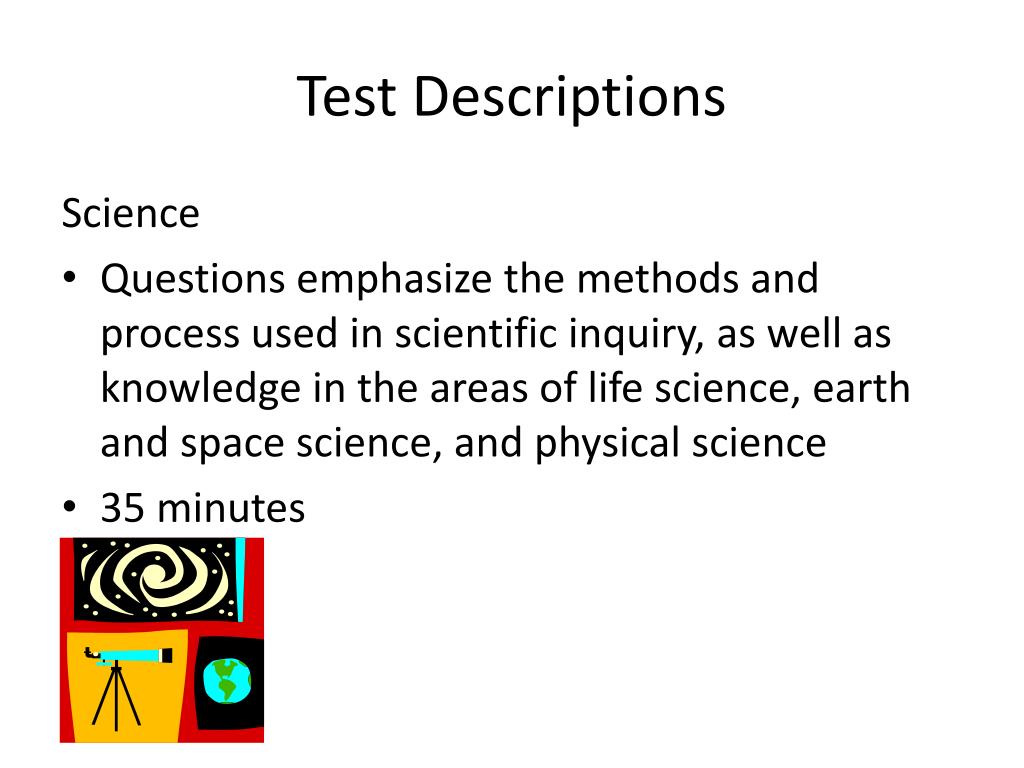 Test Descriptions

Science

• Questions emphasize the methods and process used in scientific inquiry, as well as knowledge in the areas of life science, earth and space science, and physical science
• 35 minutes